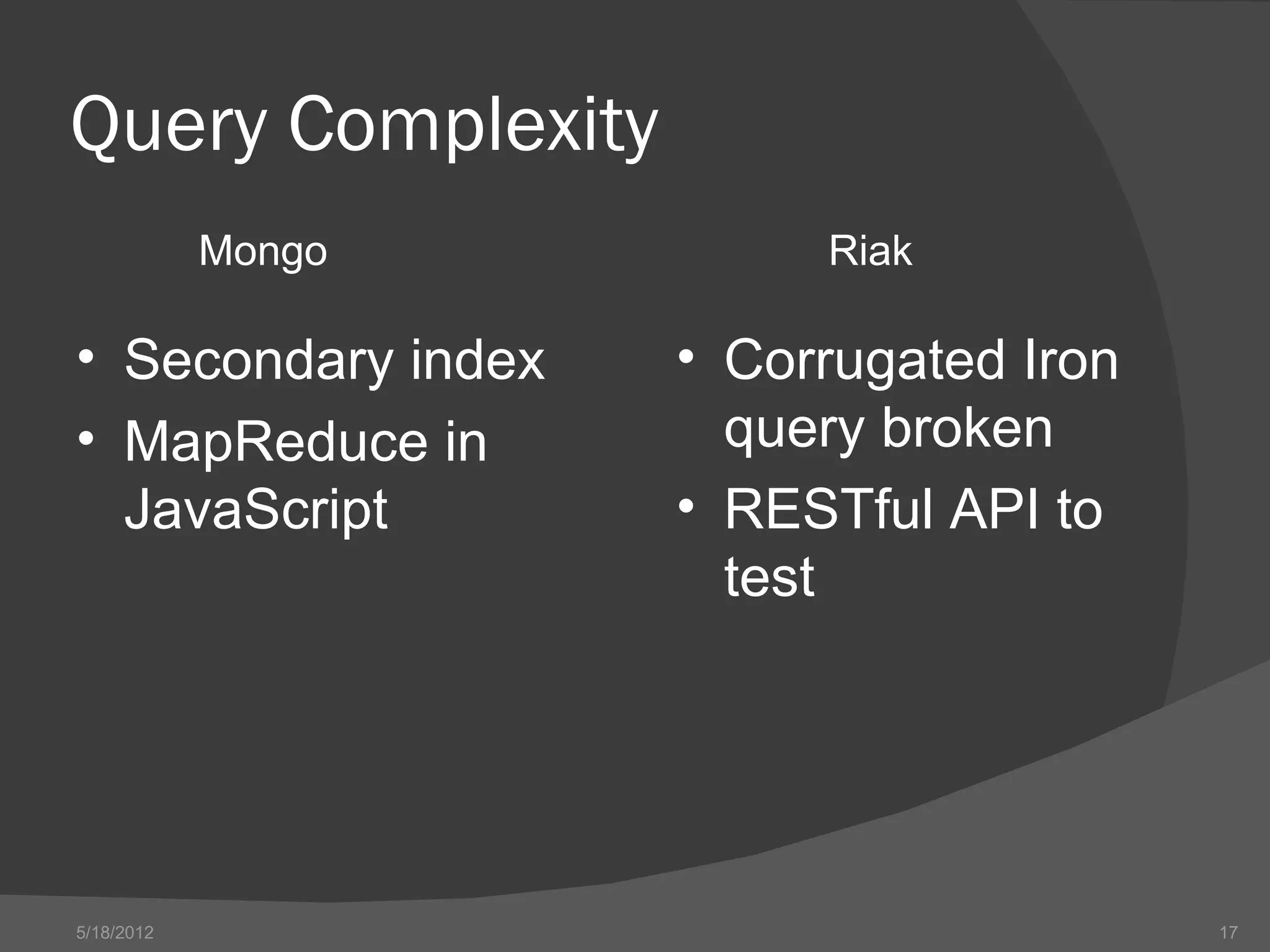 Query Complexity

Mongo

• Secondary index
• MapReduce in JavaScript

Riak

• Corrugated Iron query broken
• RESTful API to test

5/18/2012

17